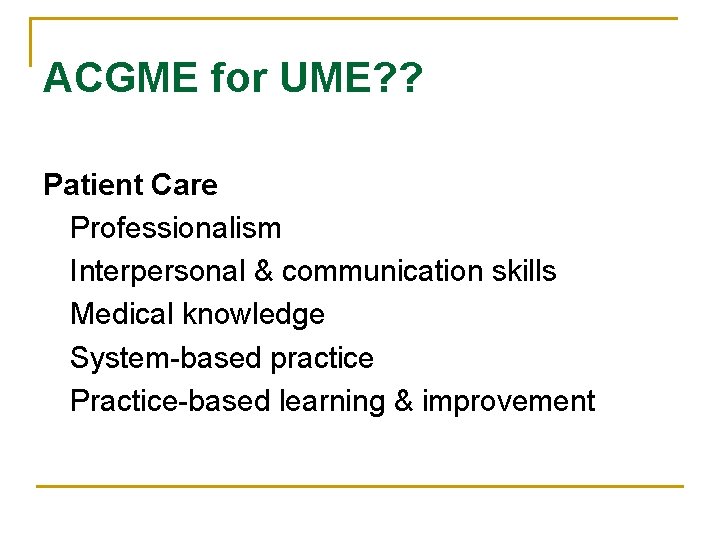 ACGME for UME??

Patient Care

Professionalism

Interpersonal & communication skills

Medical knowledge

System-based practice

Practice-based learning & improvement